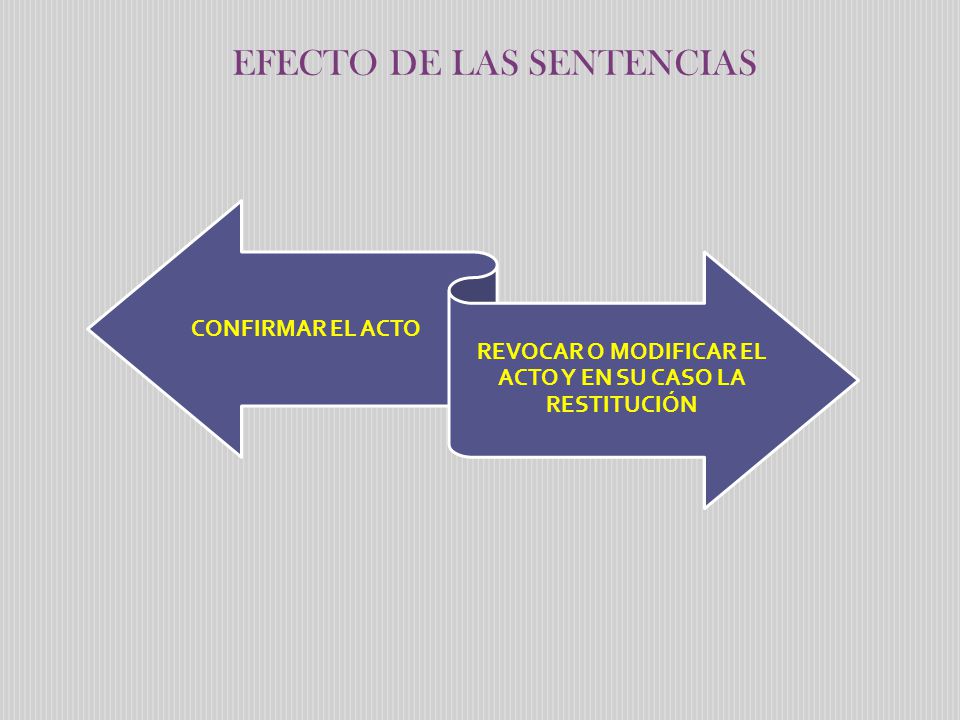 EFECTO DE LAS SENTENCIAS

CONFIRMAR EL ACTO

REVOCAR O MODIFICAR EL ACTO Y EN SU CASO LA RESTITUCIÓN